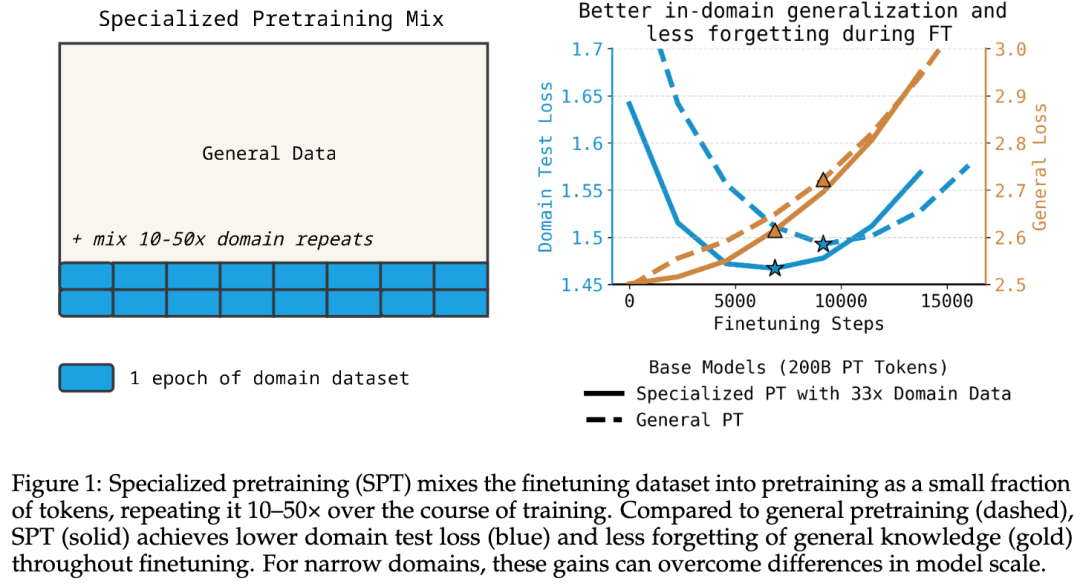 Specialized Pretraining Mix

General Data

+ mix 10-50x domain repeats

1 epoch of domain dataset

Better in-domain generalization and less forgetting during FT

Domain Test Loss

1.7
1.65
1.6
1.55
1.5
1.45

General Loss

3.0
2.9
2.8
2.7
2.6
2.5

0
5000
10000
15000

Finetuning Steps

Base Models (200B PT Tokens)

Specialized PT with 33x Domain Data

General PT

Figure 1: Specialized pretraining (SPT) mixes the finetuning dataset into pretraining as a small fraction of tokens, repeating it 10–50× over the course of training. Compared to general pretraining (dashed), SPT (solid) achieves lower domain test loss (blue) and less forgetting of general knowledge (gold) throughout finetuning. For narrow domains, these gains can overcome differences in model scale.